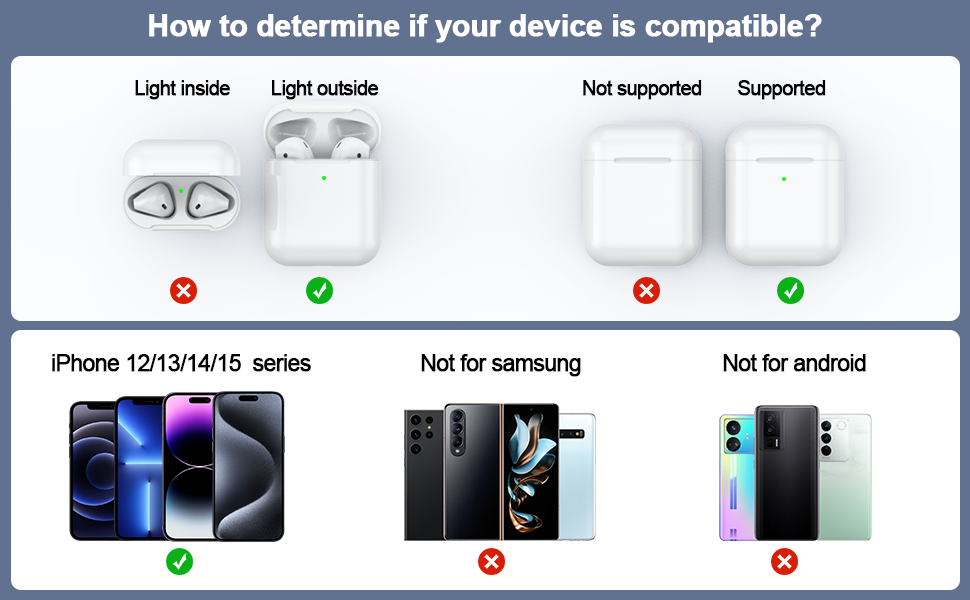 How to determine if your device is compatible?

Light inside

Light outside

Not supported

Supported

iPhone 12/13/14/15 series

Not for samsung

Not for android